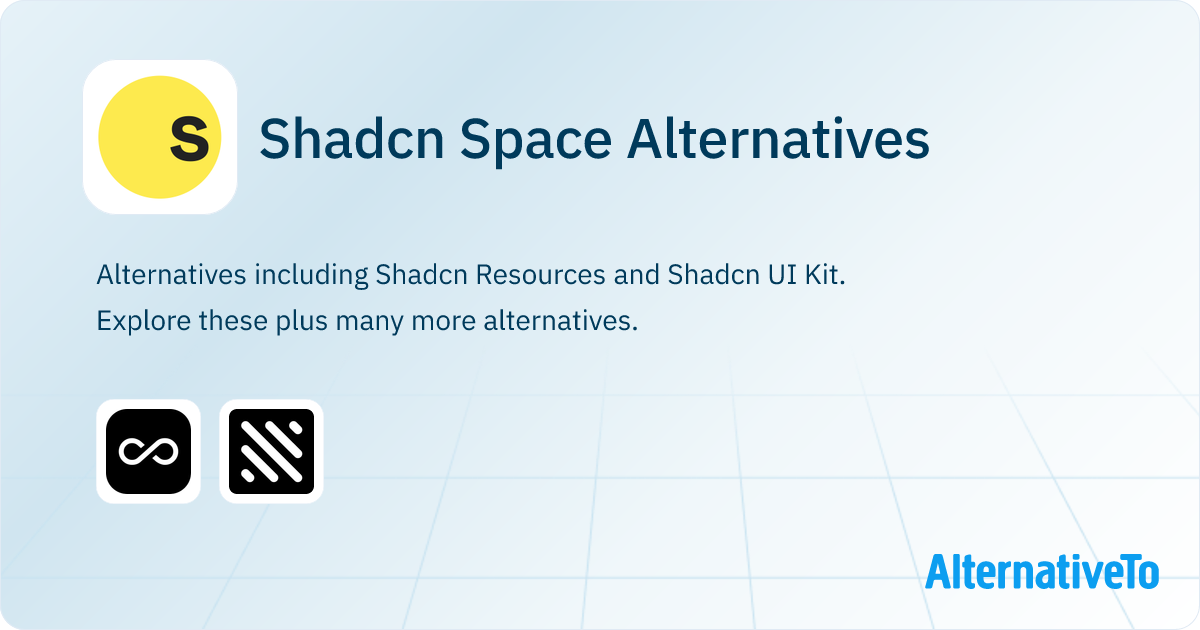 S

Shadcn Space Alternatives

Alternatives including Shadcn Resources and Shadcn UI Kit. Explore these plus many more alternatives.

AlternativeTo